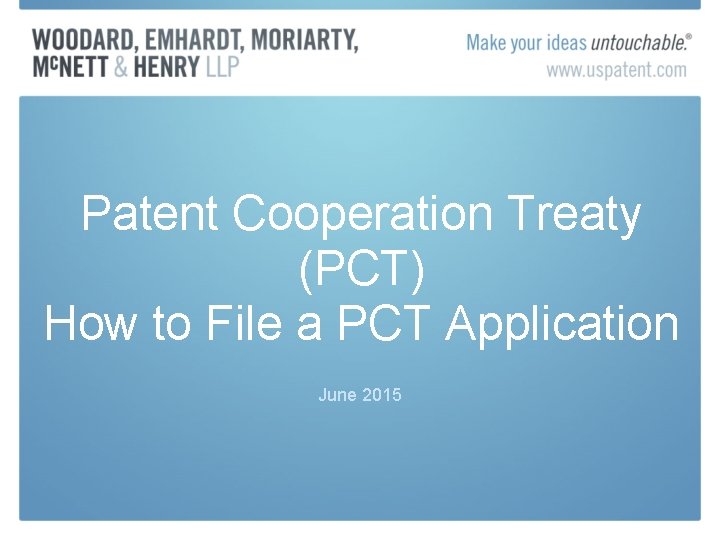 WOODARD, EMHARDT, MORIARTY, McNETT & HENRY LLP

Make your ideas untouchable.®
www.uspatent.com

Patent Cooperation Treaty (PCT)
How to File a PCT Application

June 2015